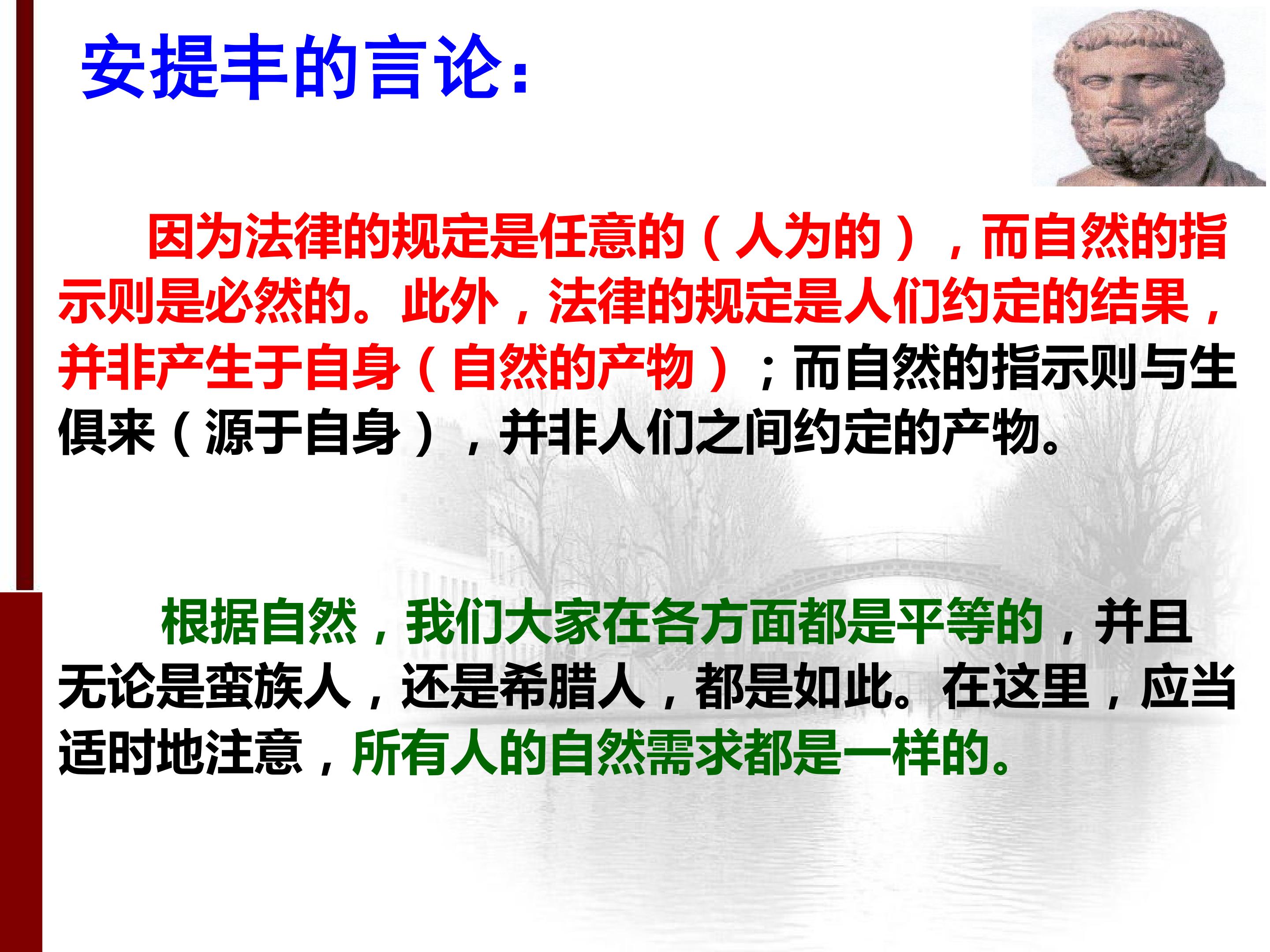 安提丰的言论：

因为法律的规定是任意的（人为的），而自然的指示则是必然的。此外，法律的规定是人们约定的结果，并非产生于自身（自然的产物）；而自然的指示则与生俱来（源于自身），并非人们之间约定的产物。

根据自然，我们大家在各方面都是平等的，并且无论是蛮族人，还是希腊人，都是如此。在这里，应当适时地注意，所有人的自然需求都是一样的。